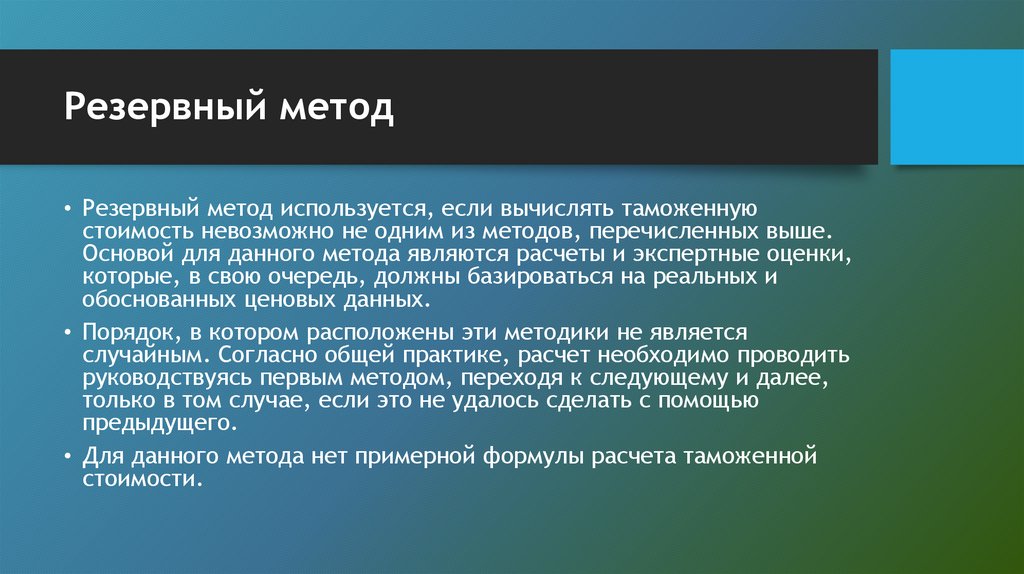 Резервный метод

• Резервный метод используется, если вычислять таможенную стоимость невозможно не одним из методов, перечисленных выше. Основой для данного метода являются расчеты и экспертные оценки, которые, в свою очередь, должны базироваться на реальных и обоснованных ценовых данных.

• Порядок, в котором расположены эти методики не является случайным. Согласно общей практике, расчет необходимо проводить руководствуясь первым методом, переходя к следующему и далее, только в том случае, если это не удалось сделать с помощью предыдущего.

• Для данного метода нет примерной формулы расчета таможенной стоимости.